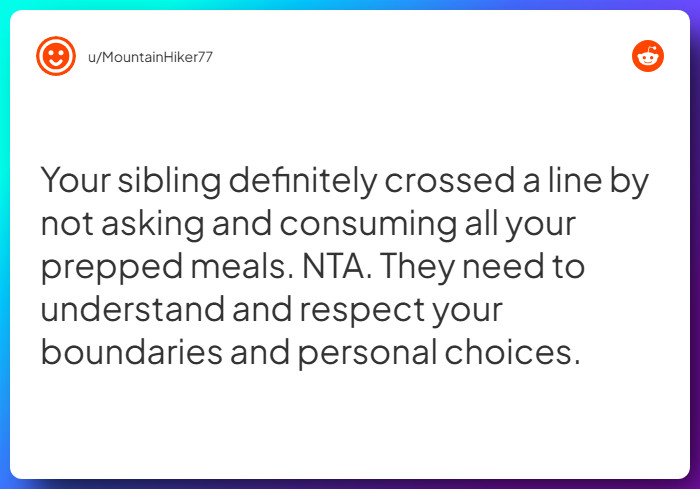 u/MountainHiker77

Your sibling definitely crossed a line by not asking and consuming all your prepped meals. NTA. They need to understand and respect your boundaries and personal choices.